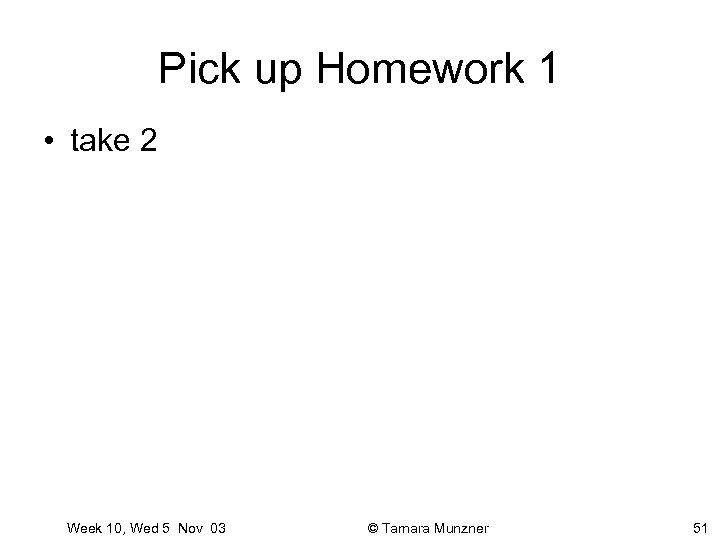 Pick up Homework 1

• take 2

Week 10, Wed 5 Nov 03

© Tamara Munzner

51